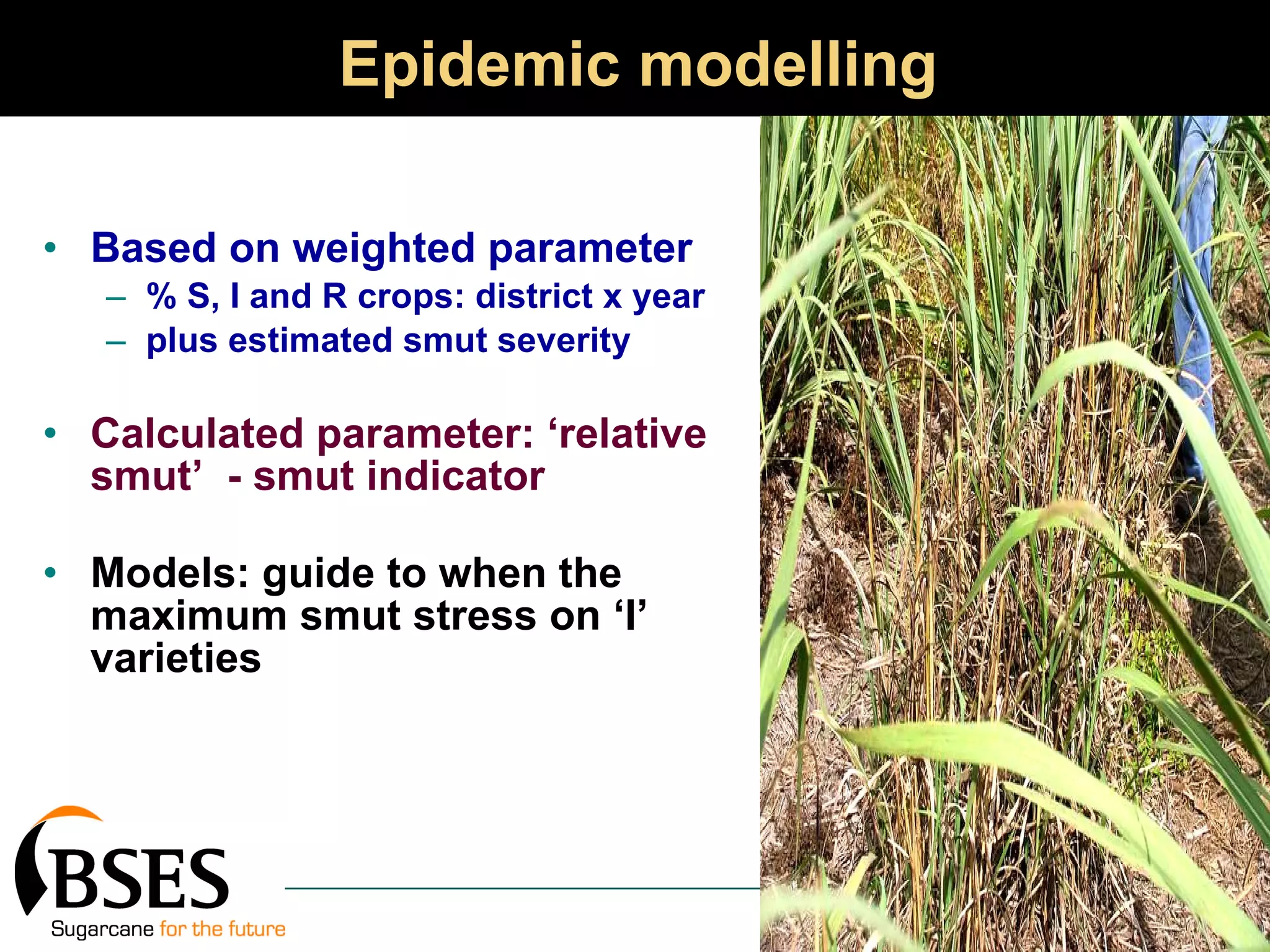 Epidemic modelling

• Based on weighted parameter
– % S, I and R crops: district x year
– plus estimated smut severity

• Calculated parameter: ‘relative smut’ - smut indicator

• Models: guide to when the maximum smut stress on ‘I’ varieties

BSES
Sugarcane for the future